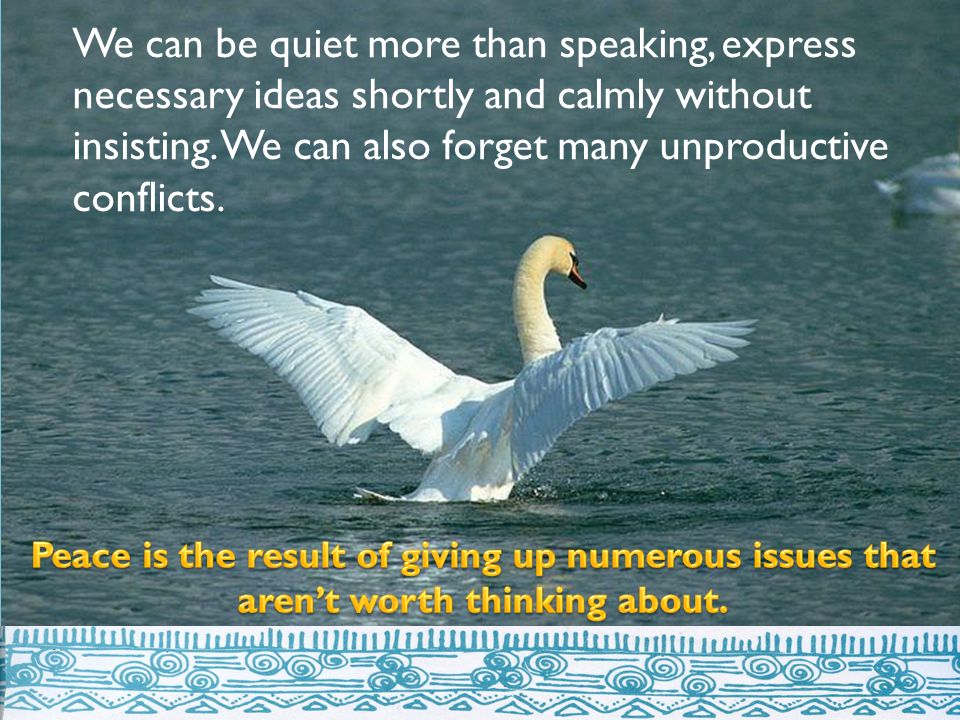 We can be quiet more than speaking, express necessary ideas shortly and calmly without insisting. We can also forget many unproductive conflicts.

Peace is the result of giving up numerous issues that aren't worth thinking about.